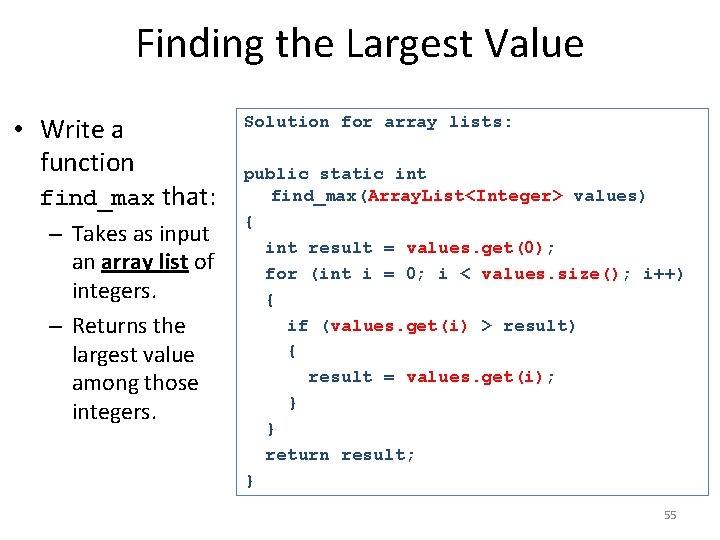 Finding the Largest Value

• Write a function find_max that:
– Takes as input an array list of integers.
– Returns the largest value among those integers.

Solution for array lists:

public static int
  find_max(ArrayList<Integer> values)
{
  int result = values.get(0);
  for (int i = 0; i < values.size(); i++)
  {
    if (values.get(i) > result)
    {
      result = values.get(i);
    }
  }
  return result;
}

55